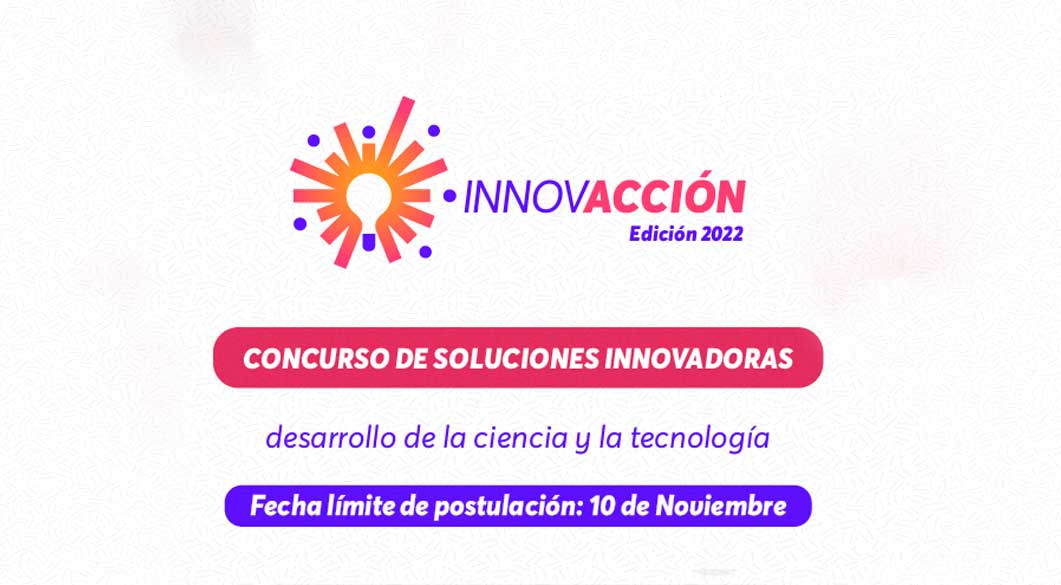 INNOVACCIÓN
Edición 2022

CONCURSO DE SOLUCIONES INNOVADORAS

desarrollo de la ciencia y la tecnología

Fecha límite de postulación: 10 de Noviembre